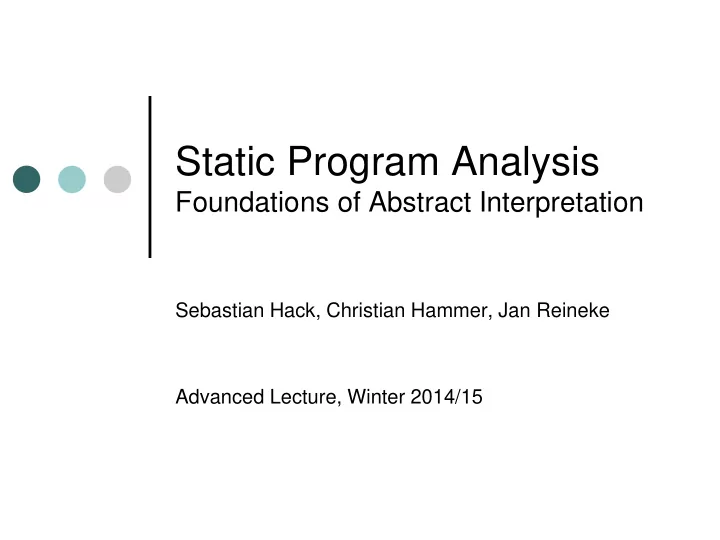 Static Program Analysis
Foundations of Abstract Interpretation

Sebastian Hack, Christian Hammer, Jan Reineke

Advanced Lecture, Winter 2014/15